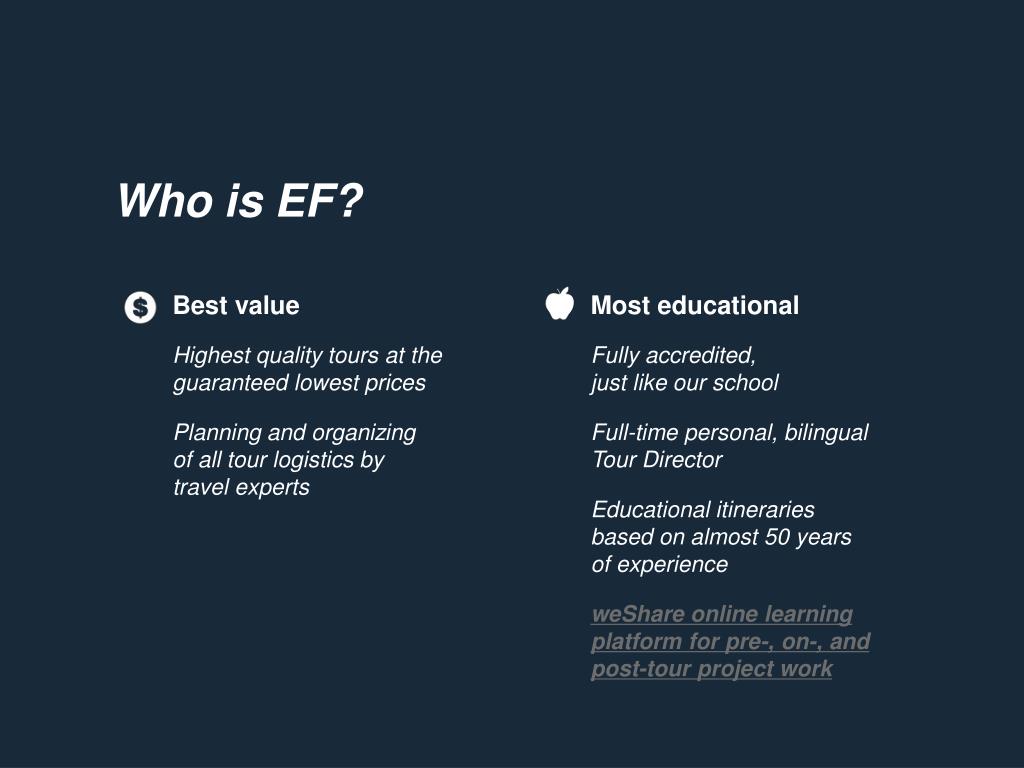 Who is EF?

Best value

Highest quality tours at the guaranteed lowest prices

Planning and organizing of all tour logistics by travel experts

Most educational

Fully accredited, just like our school

Full-time personal, bilingual Tour Director

Educational itineraries based on almost 50 years of experience

weShare online learning platform for pre-, on-, and post-tour project work